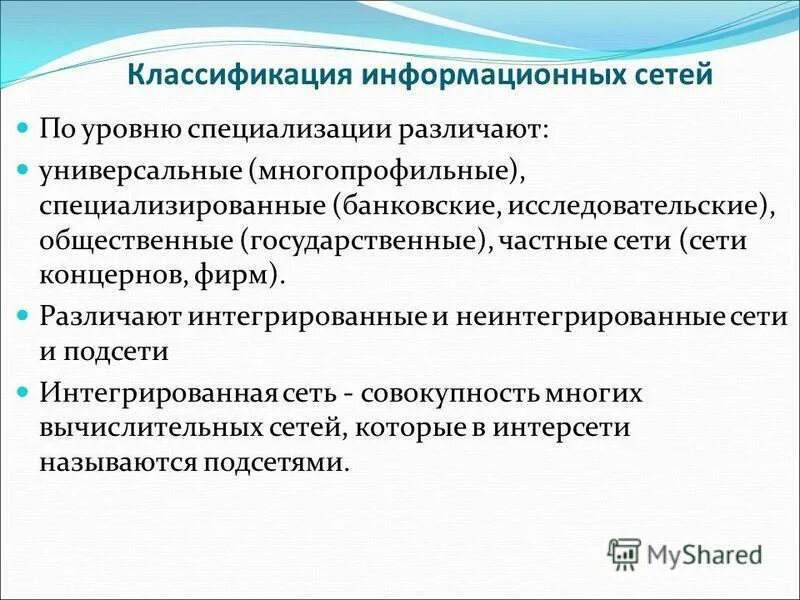 Классификация информационных сетей

По уровню специализации различают:

универсальные (многопрофильные), специализированные (банковские, исследовательские), общественные (государственные), частные сети (сети концернов, фирм).

Различают интегрированные и неинтегрированные сети и подсети

Интегрированная сеть - совокупность многих вычислительных сетей, которые в интерсети называются подсетями.

MyShared